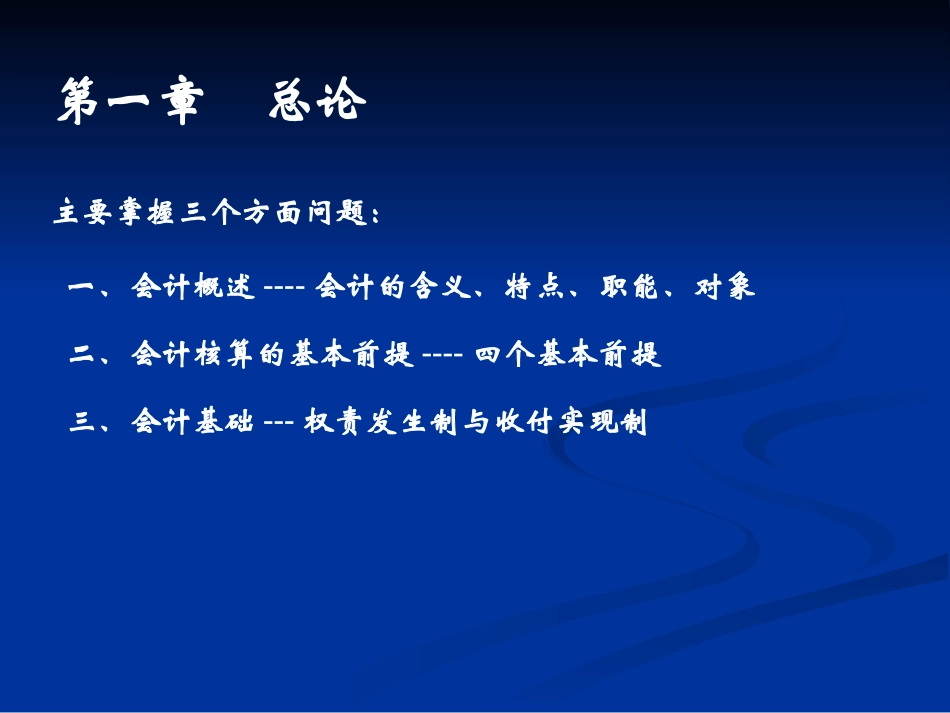 第一章　总论

主要掌握三个方面问题：

一、会计概述 ---- 会计的含义、特点、职能、对象

二、会计核算的基本前提 ---- 四个基本前提

三、会计基础 --- 权责发生制与收付实现制